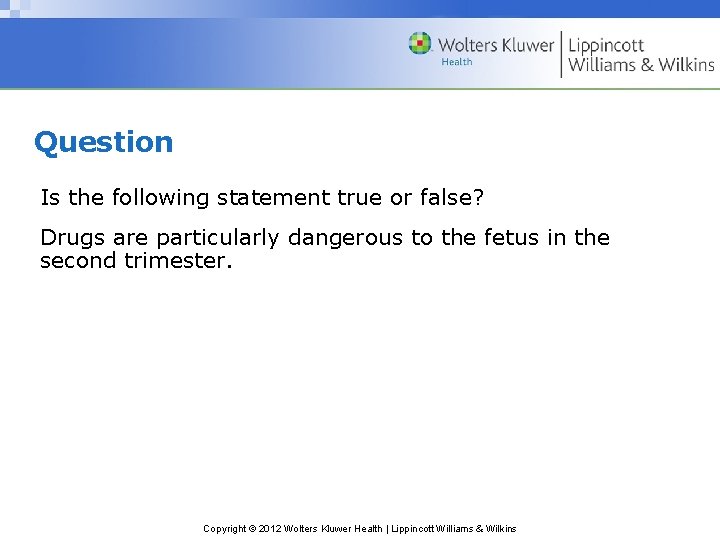 Wolters Kluwer
Health
Lippincott
Williams & Wilkins

Question

Is the following statement true or false?

Drugs are particularly dangerous to the fetus in the second trimester.

Copyright © 2012 Wolters Kluwer Health | Lippincott Williams & Wilkins